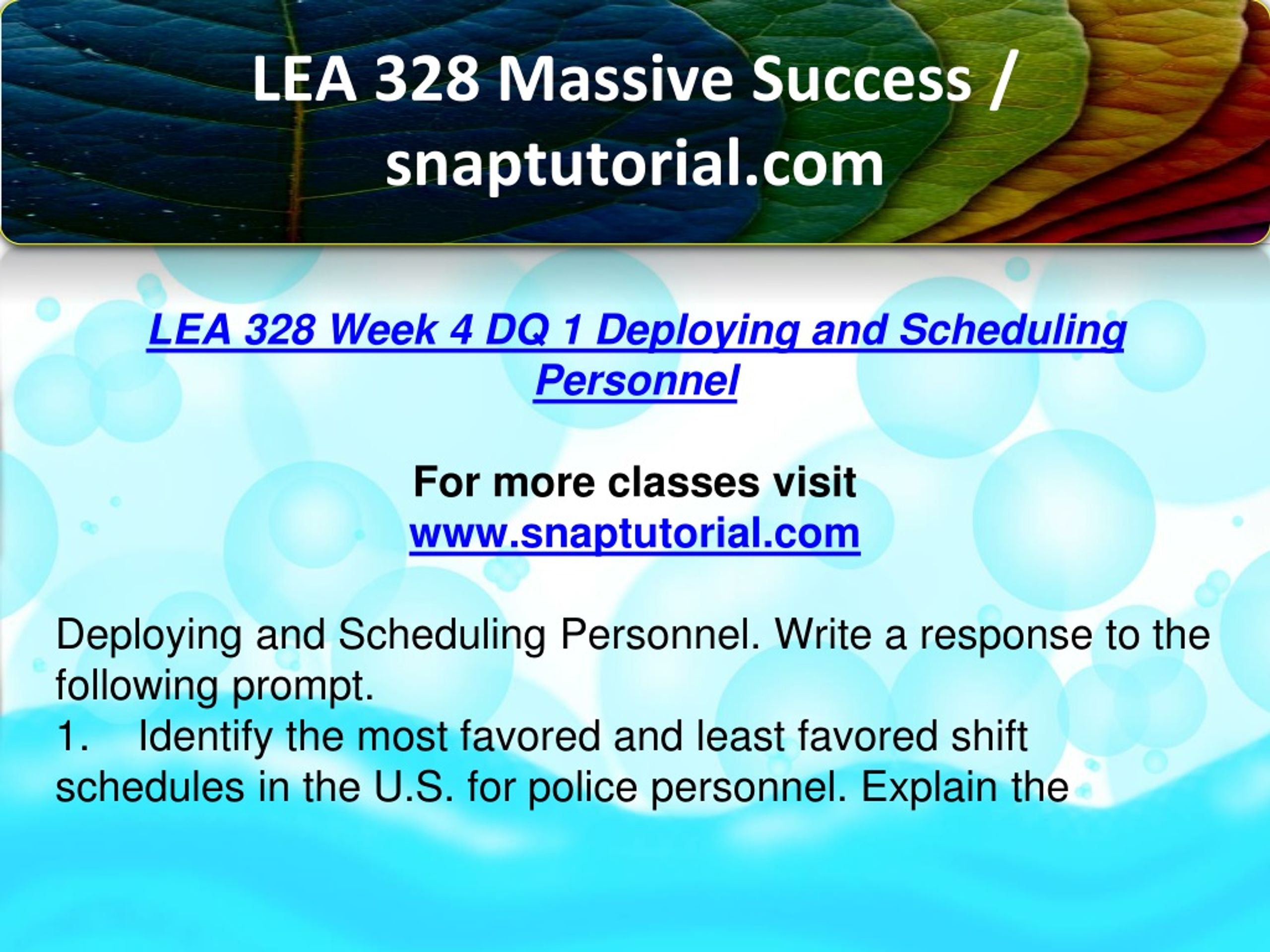 LEA 328 Massive Success / snaptutorial.com

LEA 328 Week 4 DQ 1 Deploying and Scheduling Personnel

For more classes visit
www.snaptutorial.com

Deploying and Scheduling Personnel. Write a response to the following prompt.
1. Identify the most favored and least favored shift schedules in the U.S. for police personnel. Explain the